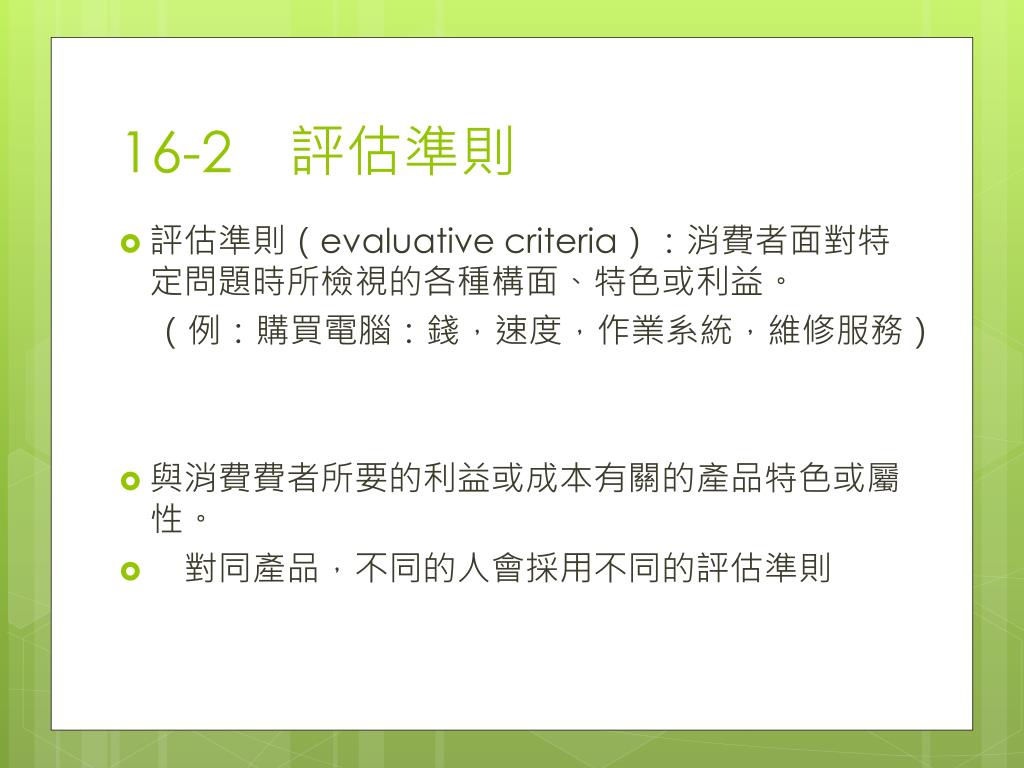 16-2　評估準則

評估準則（evaluative criteria）：消費者面對特定問題時所檢視的各種構面、特色或利益。
（例：購買電腦：錢，速度，作業系統，維修服務）

與消費費者所要的利益或成本有關的產品特色或屬性。

　對同產品，不同的人會採用不同的評估準則